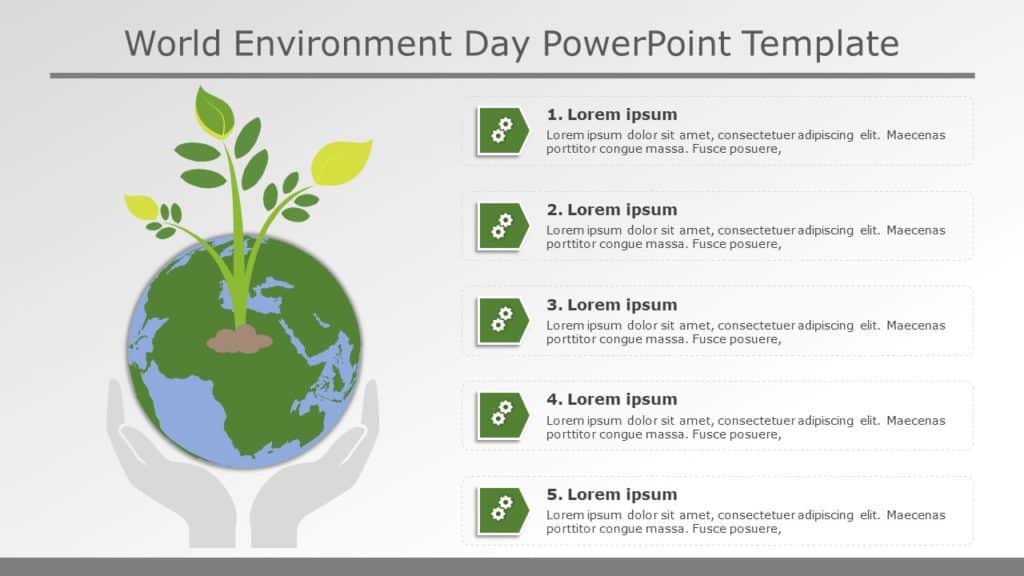 World Environment Day PowerPoint Template

1. Lorem ipsum
Lorem ipsum dolor sit amet, consectetuer adipiscing elit. Maecenas porttitor congue massa. Fusce posuere,

2. Lorem ipsum
Lorem ipsum dolor sit amet, consectetuer adipiscing elit. Maecenas porttitor congue massa. Fusce posuere,

3. Lorem ipsum
Lorem ipsum dolor sit amet, consectetuer adipiscing elit. Maecenas porttitor congue massa. Fusce posuere,

4. Lorem ipsum
Lorem ipsum dolor sit amet, consectetuer adipiscing elit. Maecenas porttitor congue massa. Fusce posuere,

5. Lorem ipsum
Lorem ipsum dolor sit amet, consectetuer adipiscing elit. Maecenas porttitor congue massa. Fusce posuere,